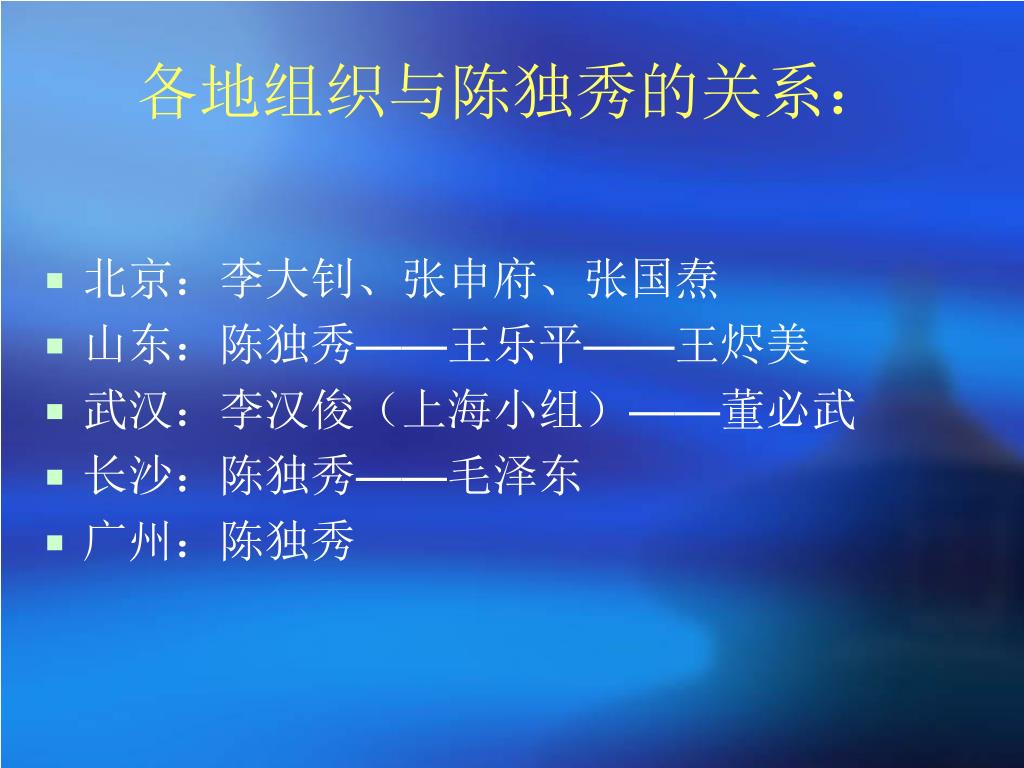 各地组织与陈独秀的关系：

- 北京：李大钊、张申府、张国焘
- 山东：陈独秀——王乐平——王烬美
- 武汉：李汉俊（上海小组）——董必武
- 长沙：陈独秀——毛泽东
- 广州：陈独秀